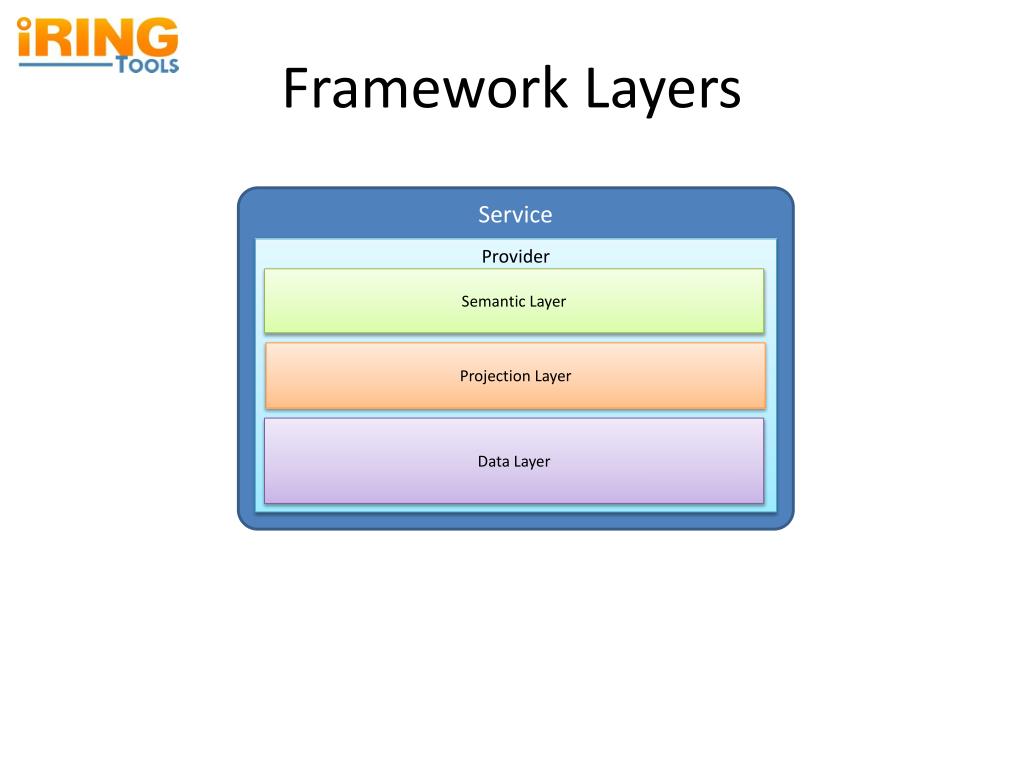 iRING
TOOLS

Framework Layers

Service

Provider

Semantic Layer

Projection Layer

Data Layer